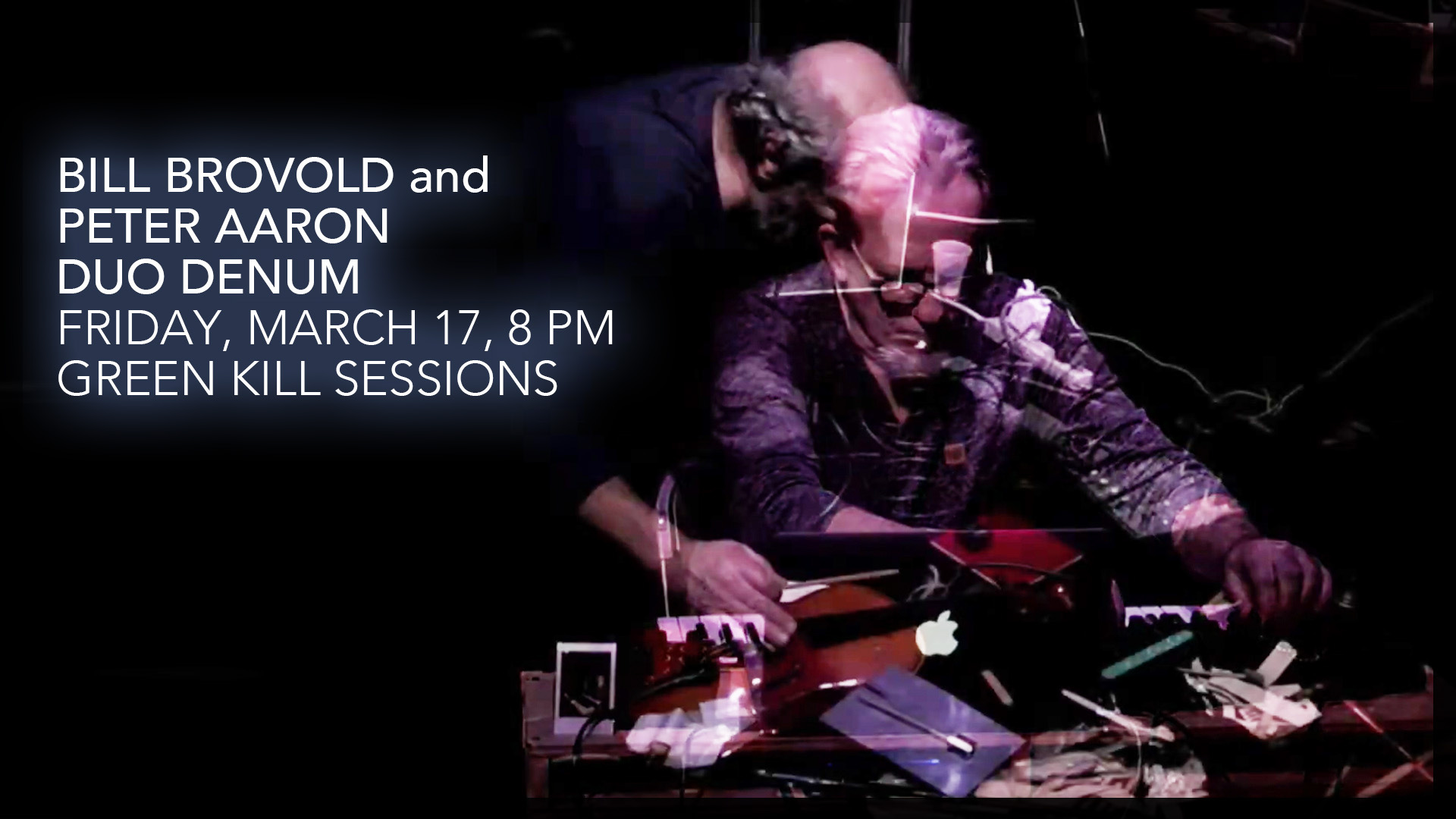 BILL BROVOLD and
PETER AARON
DUO DENUM
FRIDAY, MARCH 17, 8 PM
GREEN KILL SESSIONS